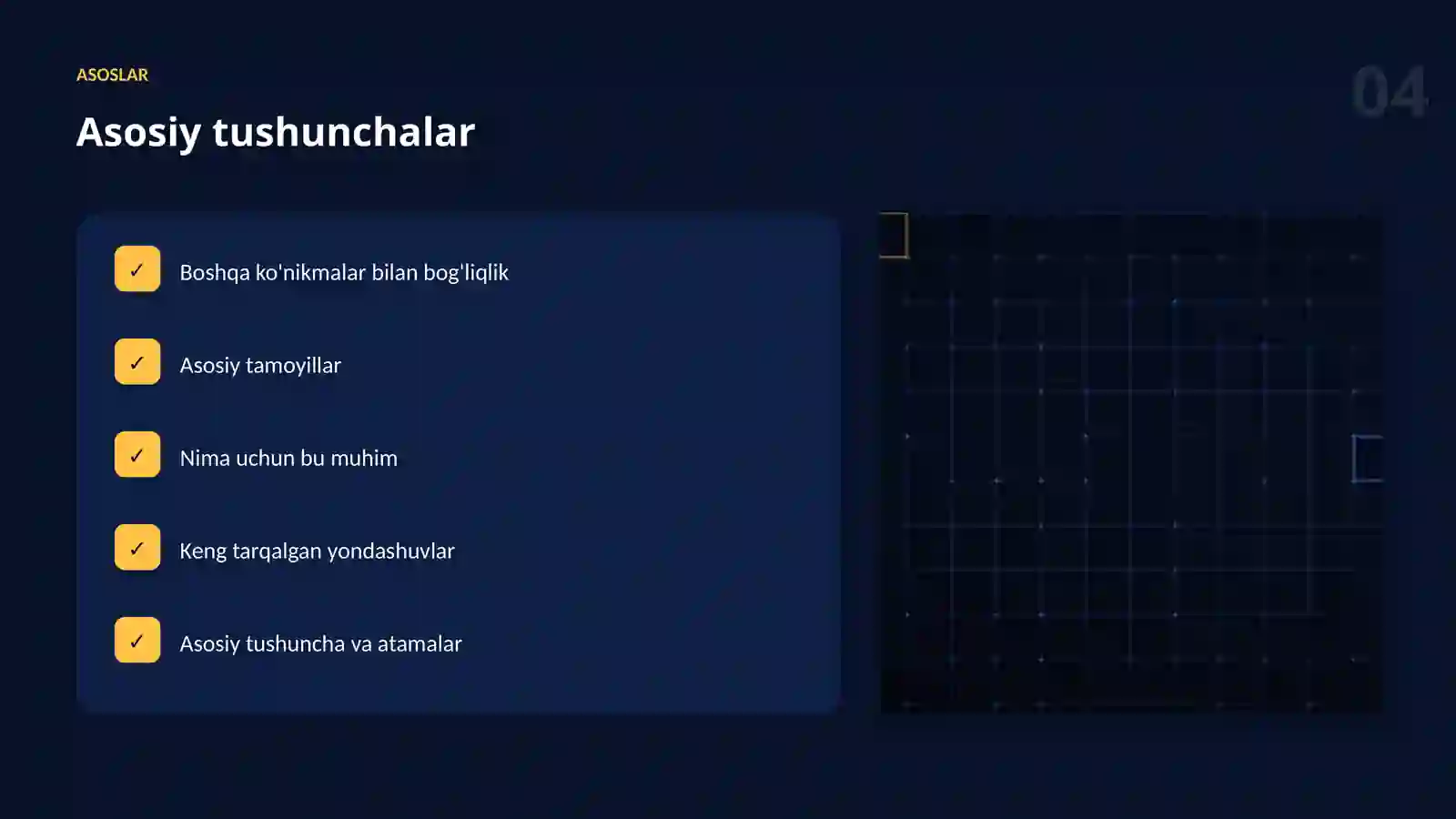 ASOSLAR

04

Asosiy tushunchalar

✓ Boshqa ko'nikmalar bilan bog'liqlik

✓ Asosiy tamoyillar

✓ Nima uchun bu muhim

✓ Keng tarqalgan yondashuvlar

✓ Asosiy tushuncha va atamalar